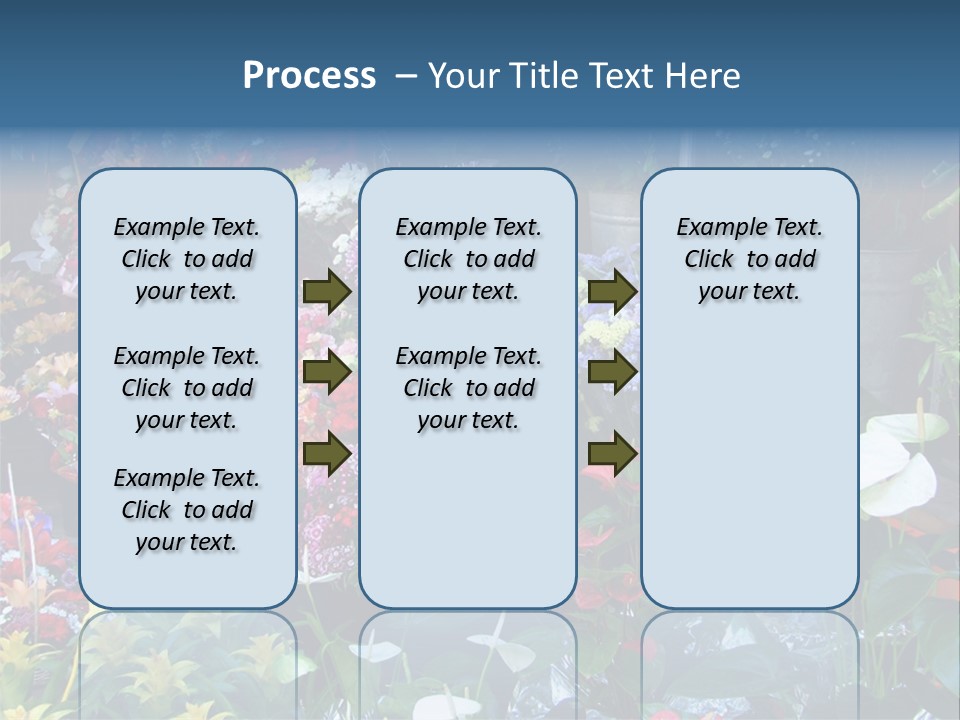 Process – Your Title Text Here

Example Text. Click to add your text.

Example Text. Click to add your text.

Example Text. Click to add your text.

Example Text. Click to add your text.

Example Text. Click to add your text.

Example Text. Click to add your text.